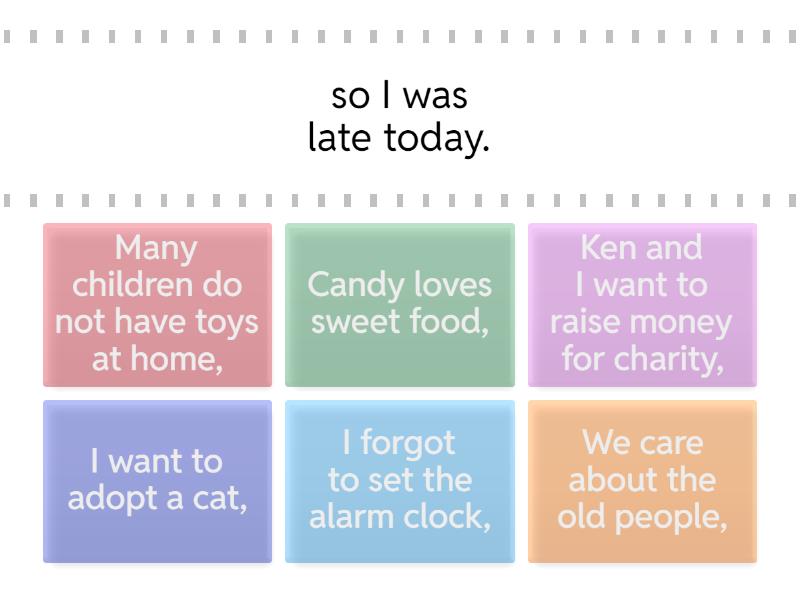 so I was late today.

Many children do not have toys at home,

Candy loves sweet food,

Ken and I want to raise money for charity,

I want to adopt a cat,

I forgot to set the alarm clock,

We care about the old people,